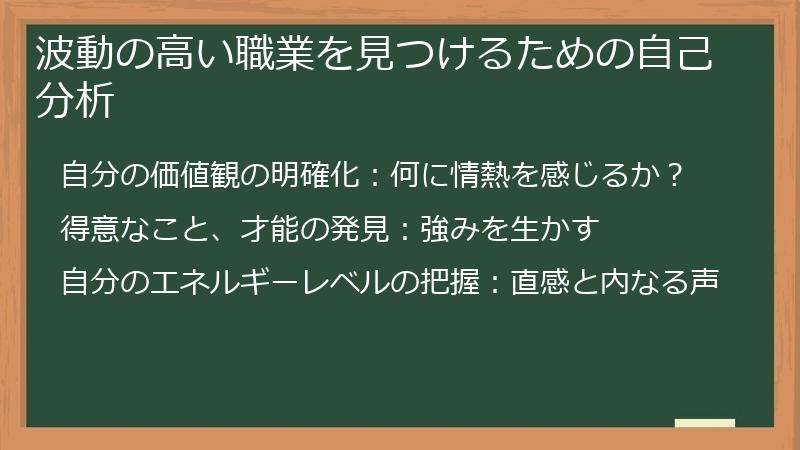 波動の高い職業を見つけるための自己分析

自分の価値観の明確化：何に情熱を感じるか？

得意なこと、才能の発見：強みを生かす

自分のエネルギーレベルの把握：直感と内なる声